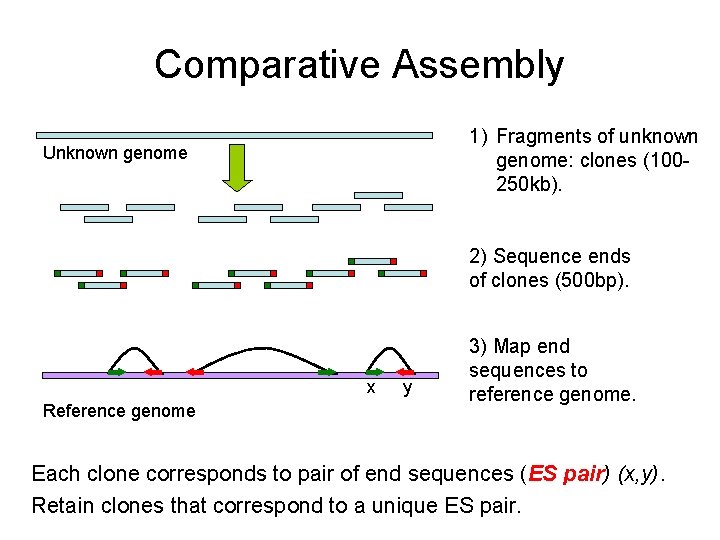 Comparative Assembly

Unknown genome

1) Fragments of unknown genome: clones (100-250kb).

2) Sequence ends of clones (500bp).

3) Map end sequences to reference genome.

x y

Reference genome

Each clone corresponds to pair of end sequences (ES pair) (x,y).

Retain clones that correspond to a unique ES pair.